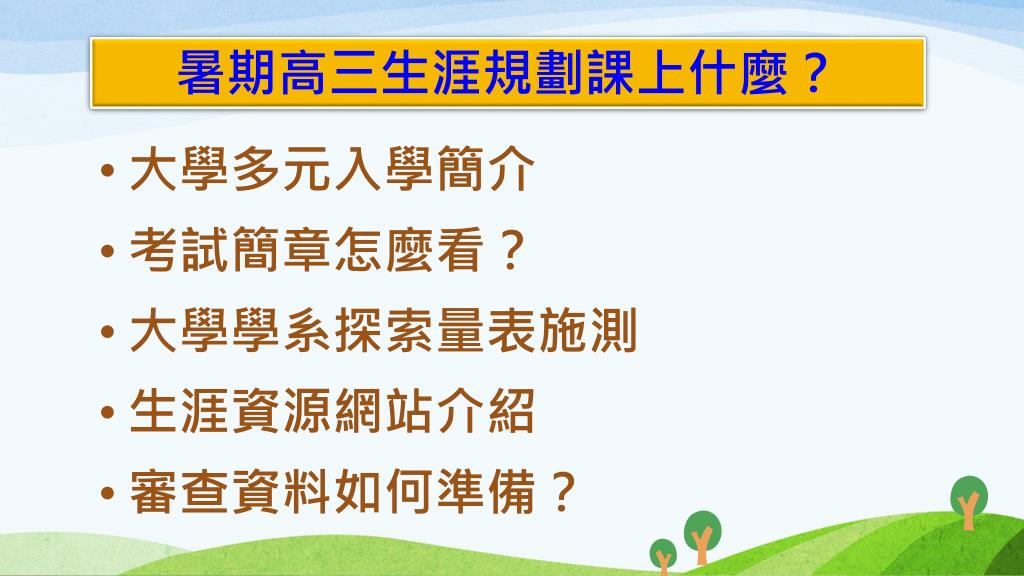 暑期高三生涯規劃課上什麼？

• 大學多元入學簡介
• 考試簡章怎麼看？
• 大學學系探索量表施測
• 生涯資源網站介紹
• 審查資料如何準備？